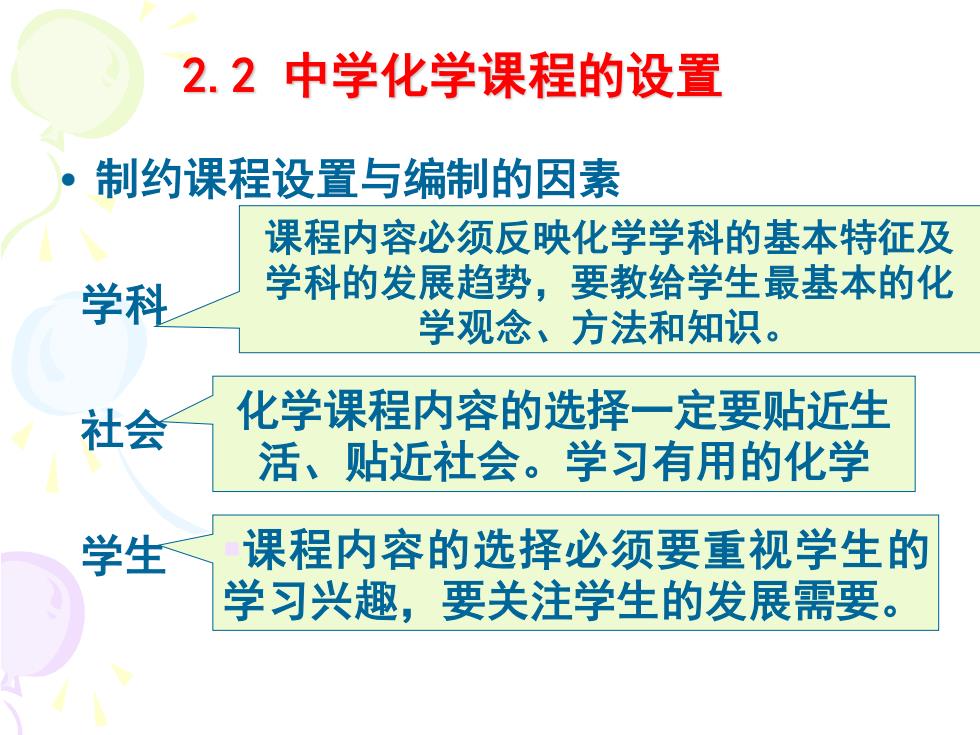 2.2 中学化学课程的设置

• 制约课程设置与编制的因素

学科

课程内容必须反映化学学科的基本特征及学科的发展趋势，要教给学生最基本的化学观念、方法和知识。

社会

化学课程内容的选择一定要贴近生活、贴近社会。学习有用的化学

学生

课程内容的选择必须要重视学生的学习兴趣，要关注学生的发展需要。